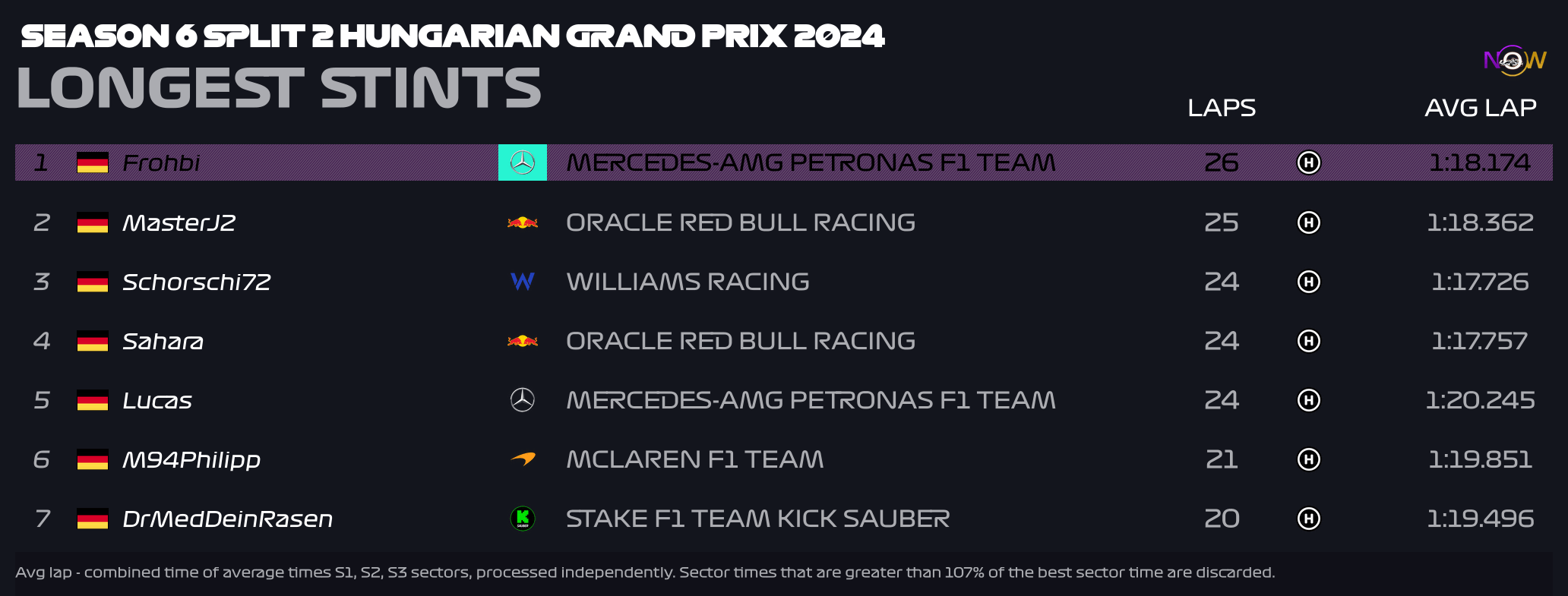 SEASON 6 SPLIT 2 HUNGARIAN GRAND PRIX 2024
LONGEST STINTS

NOW

| | | | LAPS | | AVG LAP |
|---|---|---|---|---|---|
| 1 | Frohbi | MERCEDES-AMG PETRONAS F1 TEAM | 26 | H | 1:18.174 |
| 2 | MasterJ2 | ORACLE RED BULL RACING | 25 | H | 1:18.362 |
| 3 | Schorschi72 | WILLIAMS RACING | 24 | H | 1:17.726 |
| 4 | Sahara | ORACLE RED BULL RACING | 24 | H | 1:17.757 |
| 5 | Lucas | MERCEDES-AMG PETRONAS F1 TEAM | 24 | H | 1:20.245 |
| 6 | M94Philipp | MCLAREN F1 TEAM | 21 | H | 1:19.851 |
| 7 | DrMedDeinRasen | STAKE F1 TEAM KICK SAUBER | 20 | H | 1:19.496 |

Avg lap - combined time of average times S1, S2, S3 sectors, processed independently. Sector times that are greater than 107% of the best sector time are discarded.